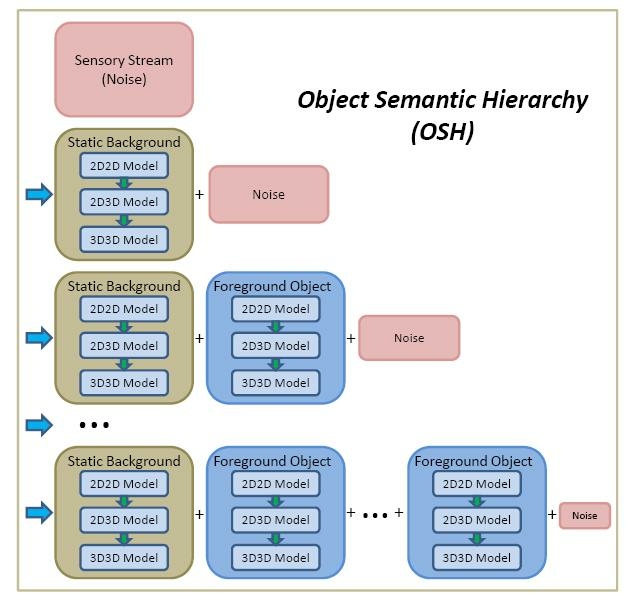 Sensory Stream
(Noise)

Object Semantic Hierarchy
(OSH)

Static Background
2D2D Model
2D3D Model
3D3D Model
+
Noise

Static Background
2D2D Model
2D3D Model
3D3D Model
+
Foreground Object
2D2D Model
2D3D Model
3D3D Model
+
Noise

...

Static Background
2D2D Model
2D3D Model
3D3D Model
+
Foreground Object
2D2D Model
2D3D Model
3D3D Model
+ ... +
Foreground Object
2D2D Model
2D3D Model
3D3D Model
+
Noise